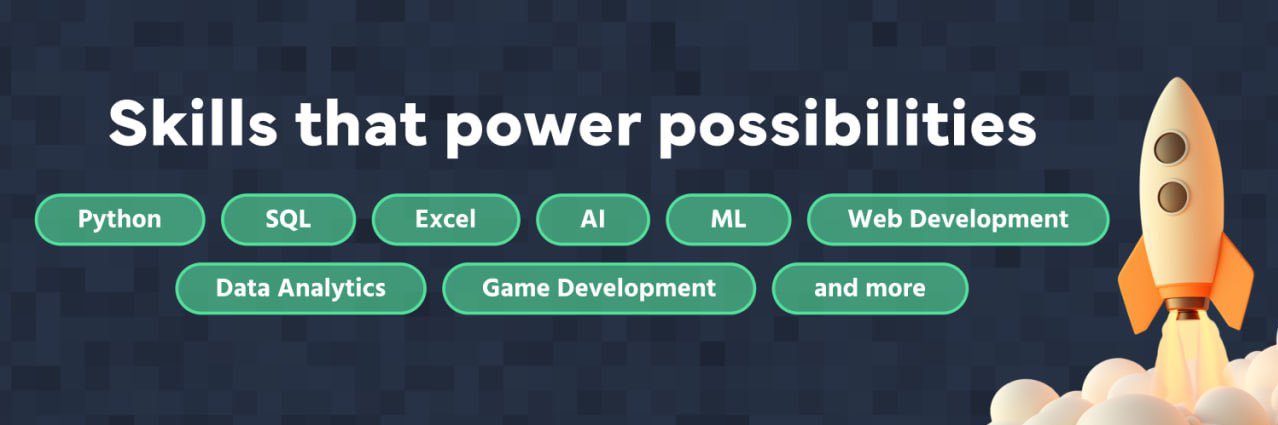 Skills that power possibilities

Python SQL Excel AI ML Web Development

Data Analytics Game Development and more